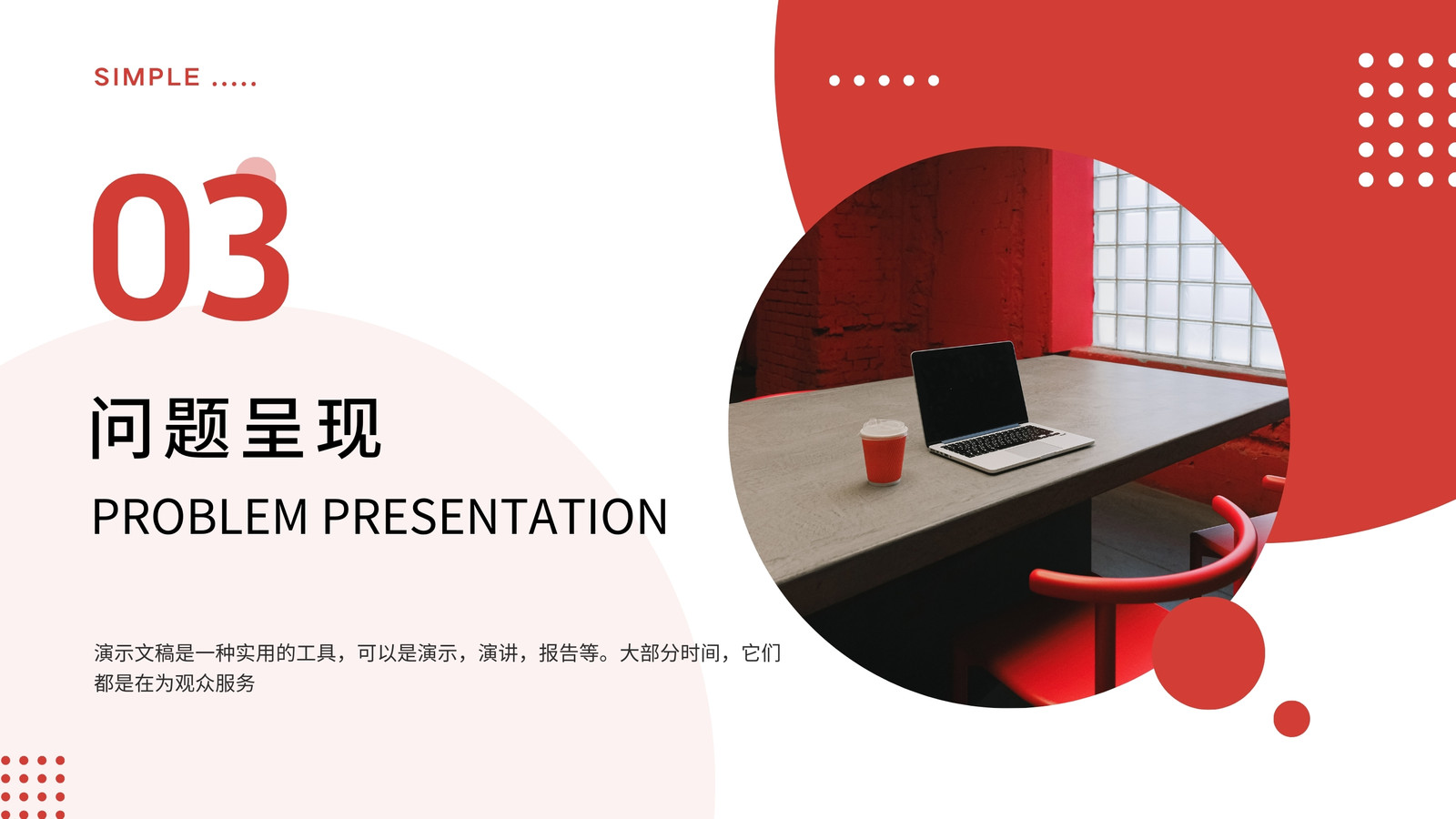 SIMPLE .....

03

问题呈现

PROBLEM PRESENTATION

演示文稿是一种实用的工具，可以是演示，演讲，报告等。大部分时间，它们都是在为观众服务